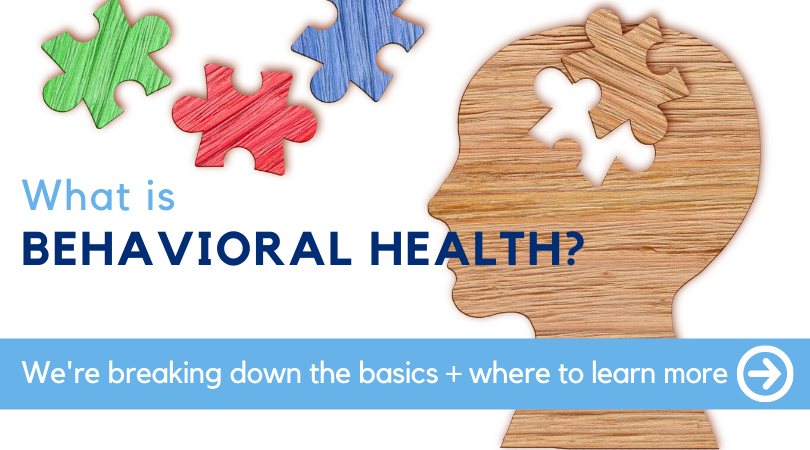 What is
BEHAVIORAL HEALTH?

We're breaking down the basics + where to learn more